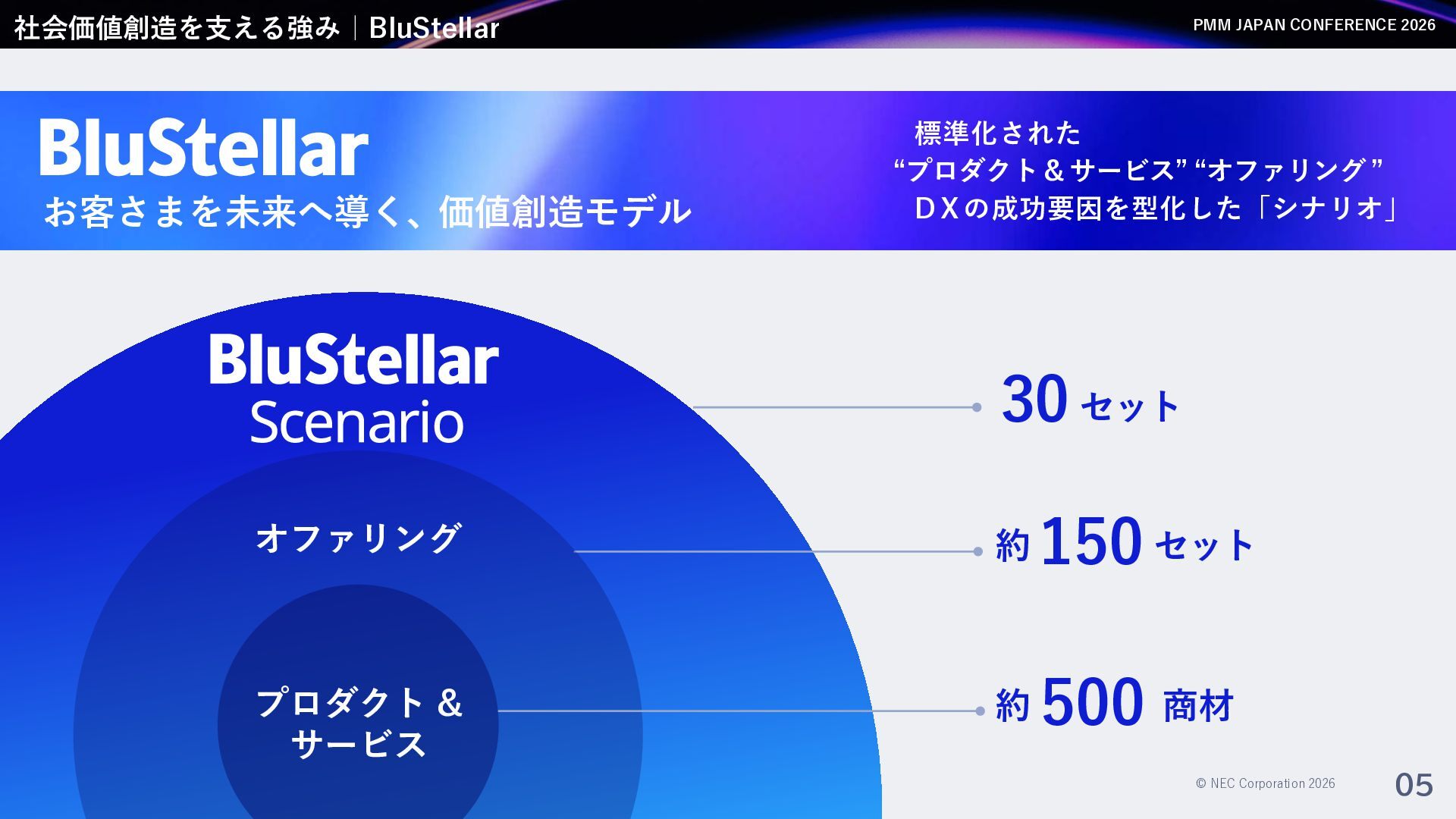 社会価値創造を支える強み｜BluStellar

PMM JAPAN CONFERENCE 2026

BluStellar
お客さまを未来へ導く、価値創造モデル

標準化された
“プロダクト＆サービス” “オファリング”
ＤＸの成功要因を型化した「シナリオ」

BluStellar
Scenario

オファリング

プロダクト＆
サービス

30 セット

約 150 セット

約 500 商材

© NEC Corporation 2026

05